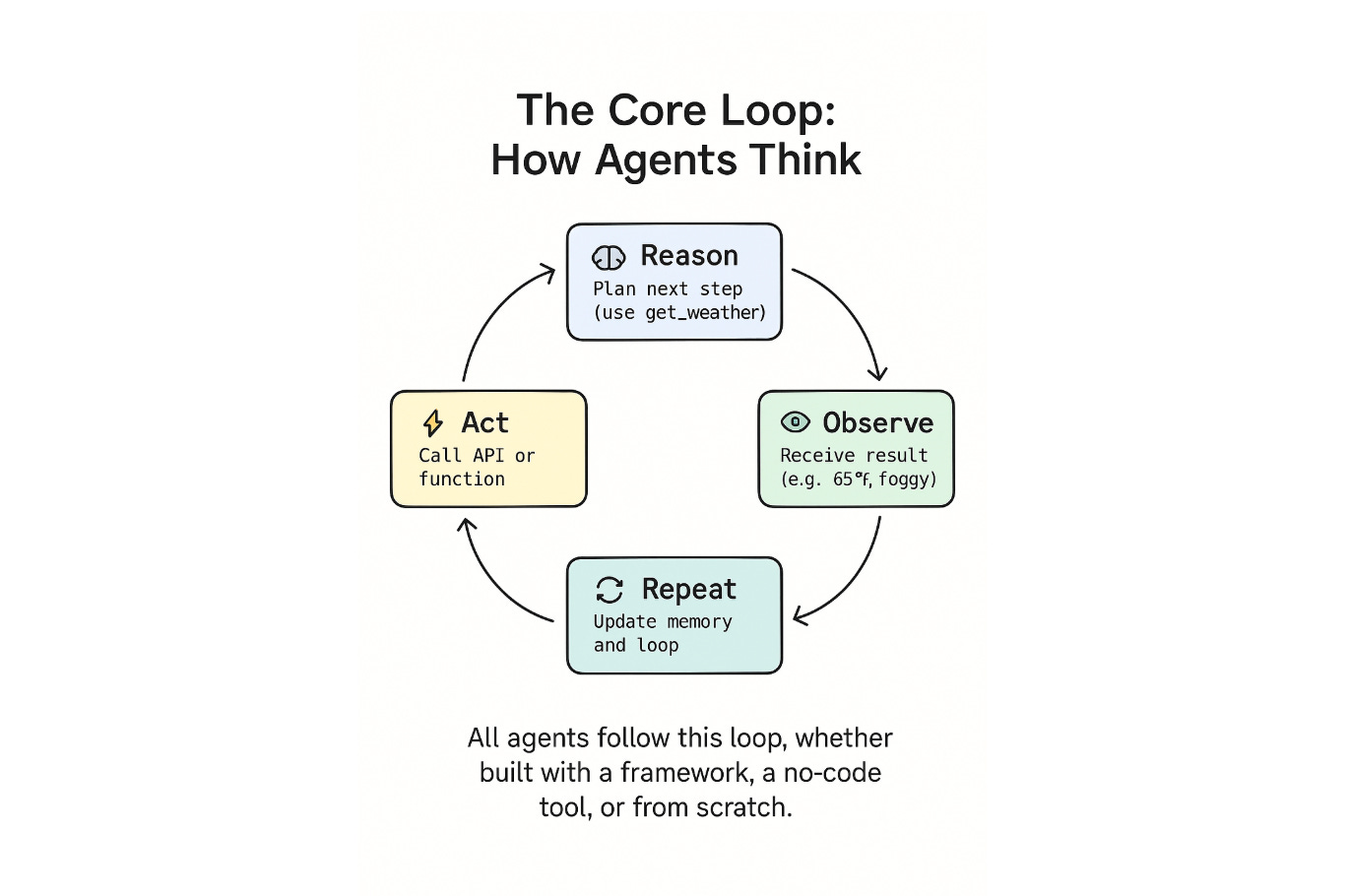 The Core Loop:
How Agents Think

Reason
Plan next step
(use get_weather)

Observe
Receive result
(e.g. 65°f, foggy)

Repeat
Update memory
and loop

Act
Call API or
function

All agents follow this loop, whether built with a framework, a no-code tool, or from scratch.